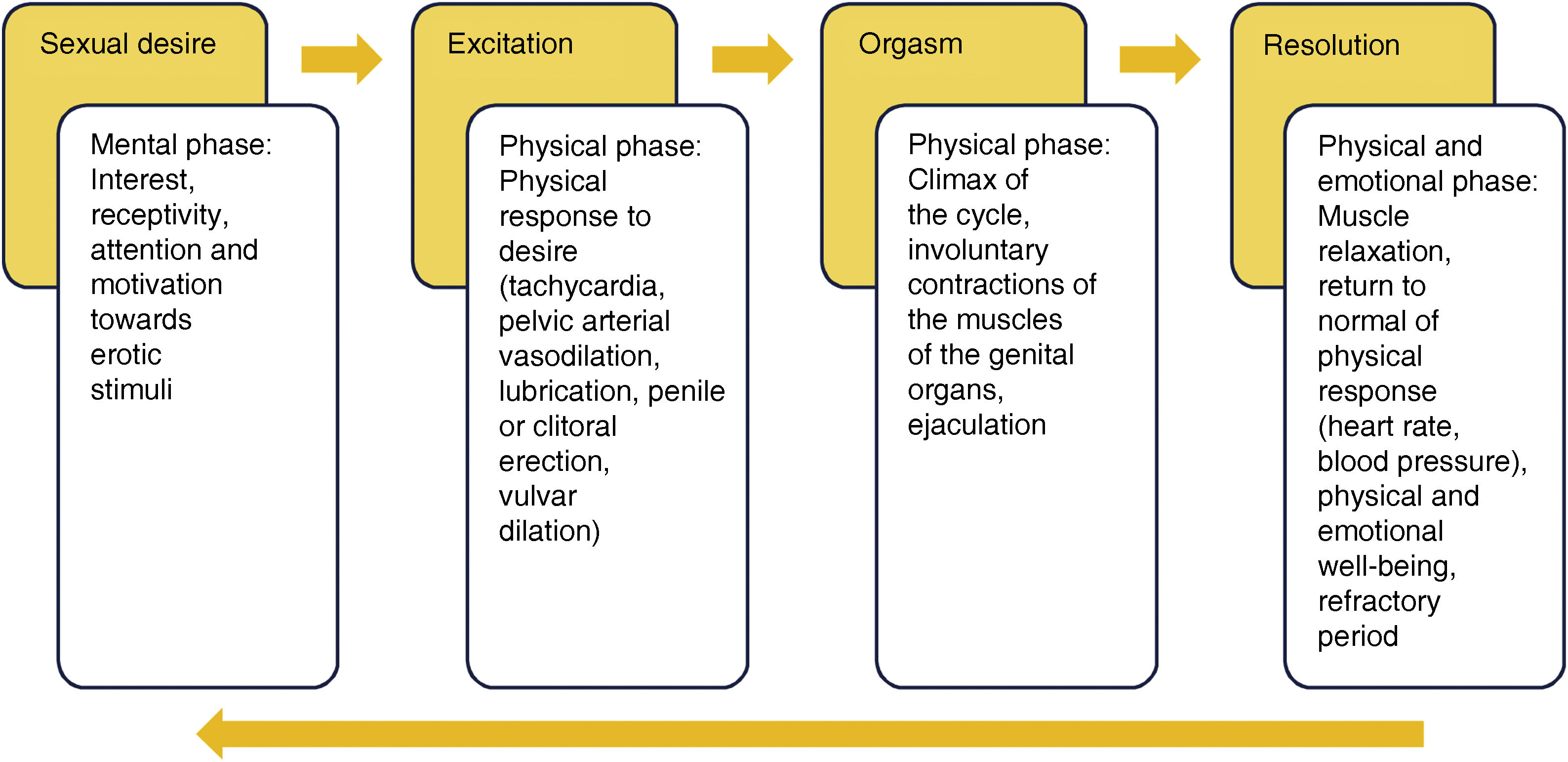 Sexual desire

Mental phase: Interest, receptivity, attention and motivation towards erotic stimuli

Excitation

Physical phase: Physical response to desire (tachycardia, pelvic arterial vasodilation, lubrication, penile or clitoral erection, vulvar dilation)

Orgasm

Physical phase: Climax of the cycle, involuntary contractions of the muscles of the genital organs, ejaculation

Resolution

Physical and emotional phase: Muscle relaxation, return to normal of physical response (heart rate, blood pressure), physical and emotional well-being, refractory period